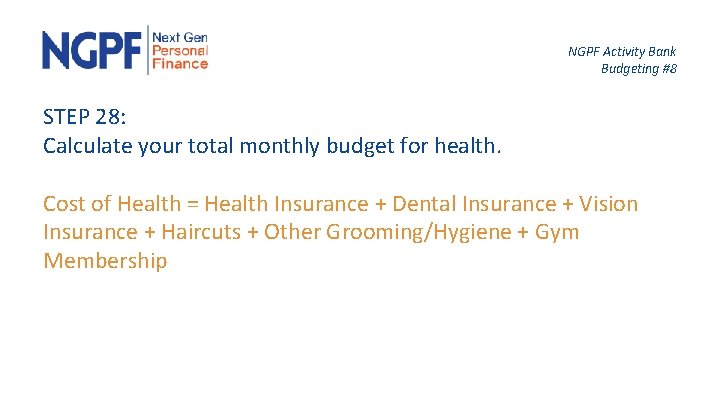 NGPF Next Gen Personal Finance

NGPF Activity Bank
Budgeting #8

STEP 28:
Calculate your total monthly budget for health.

Cost of Health = Health Insurance + Dental Insurance + Vision Insurance + Haircuts + Other Grooming/Hygiene + Gym Membership